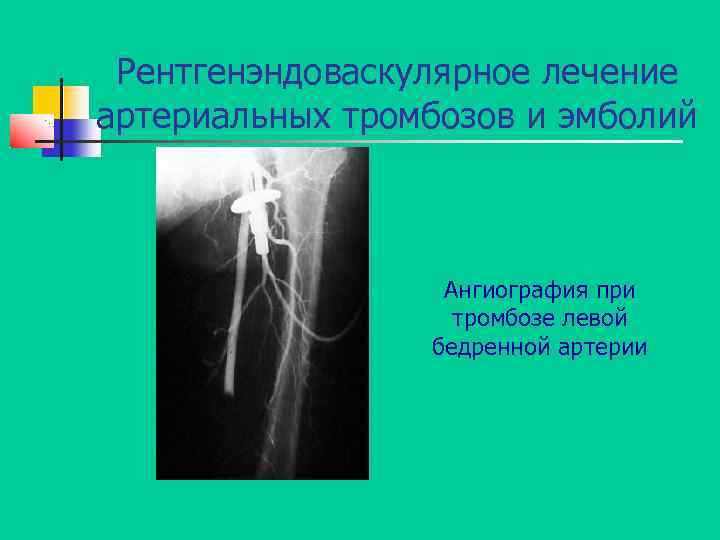 Рентгенэндоваскулярное лечение артериальных тромбозов и эмболий

Ангиография при тромбозе левой бедренной артерии